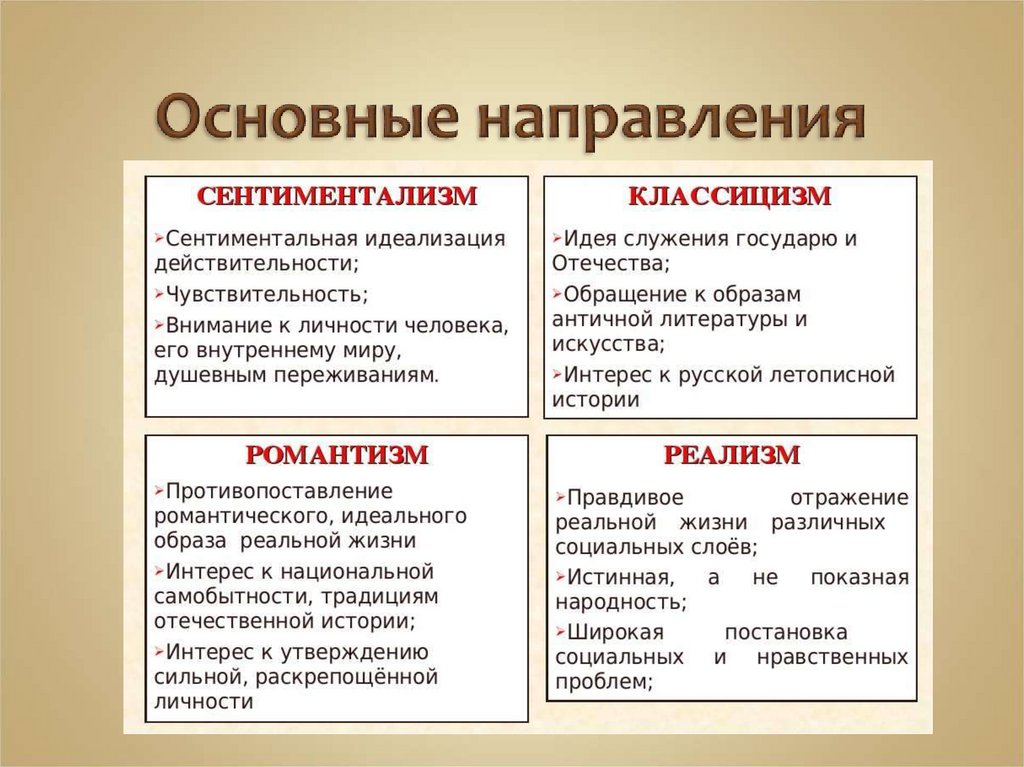 Основные направления

СЕНТИМЕНТАЛИЗМ

➢Сентиментальная идеализация действительности;

➢Чувствительность;

➢Внимание к личности человека, его внутреннему миру, душевным переживаниям.

КЛАССИЦИЗМ

➢Идея служения государю и Отечества;

➢Обращение к образам античной литературы и искусства;

➢Интерес к русской летописной истории

РОМАНТИЗМ

➢Противопоставление романтического, идеального образа реальной жизни

➢Интерес к национальной самобытности, традициям отечественной истории;

➢Интерес к утверждению сильной, раскрепощённой личности

РЕАЛИЗМ

➢Правдивое отражение реальной жизни различных социальных слоёв;

➢Истинная, а не показная народность;

➢Широкая постановка социальных и нравственных проблем;